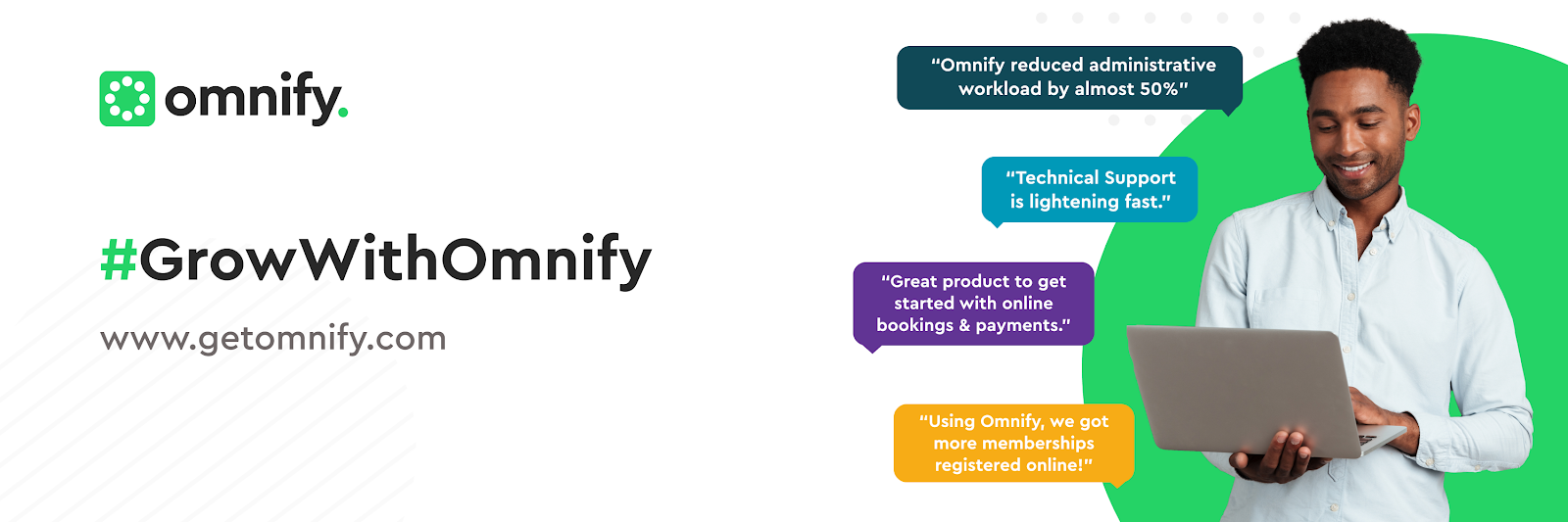 omnify.

#GrowWithOmnify

www.getomnify.com

"Omnify reduced administrative workload by almost 50%"

"Technical Support is lightening fast."

"Great product to get started with online bookings & payments."

"Using Omnify, we got more memberships registered online!"